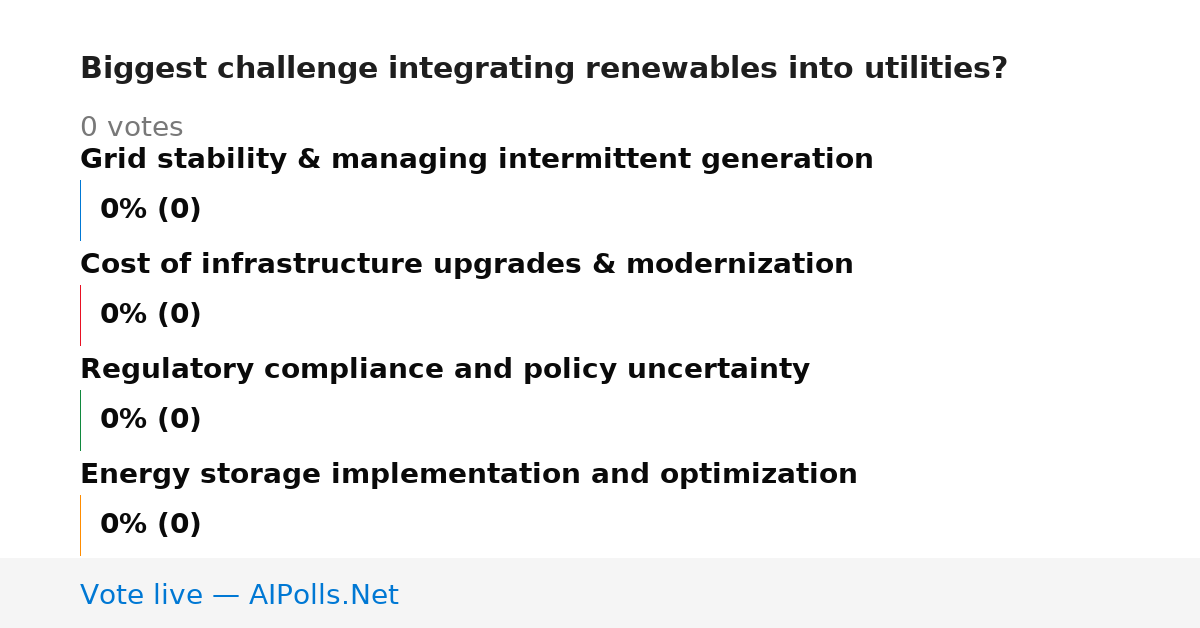 Biggest challenge integrating renewables into utilities?

0 votes

Grid stability & managing intermittent generation

0% (0)

Cost of infrastructure upgrades & modernization

0% (0)

Regulatory compliance and policy uncertainty

0% (0)

Energy storage implementation and optimization

0% (0)

Vote live — AIPolls.Net